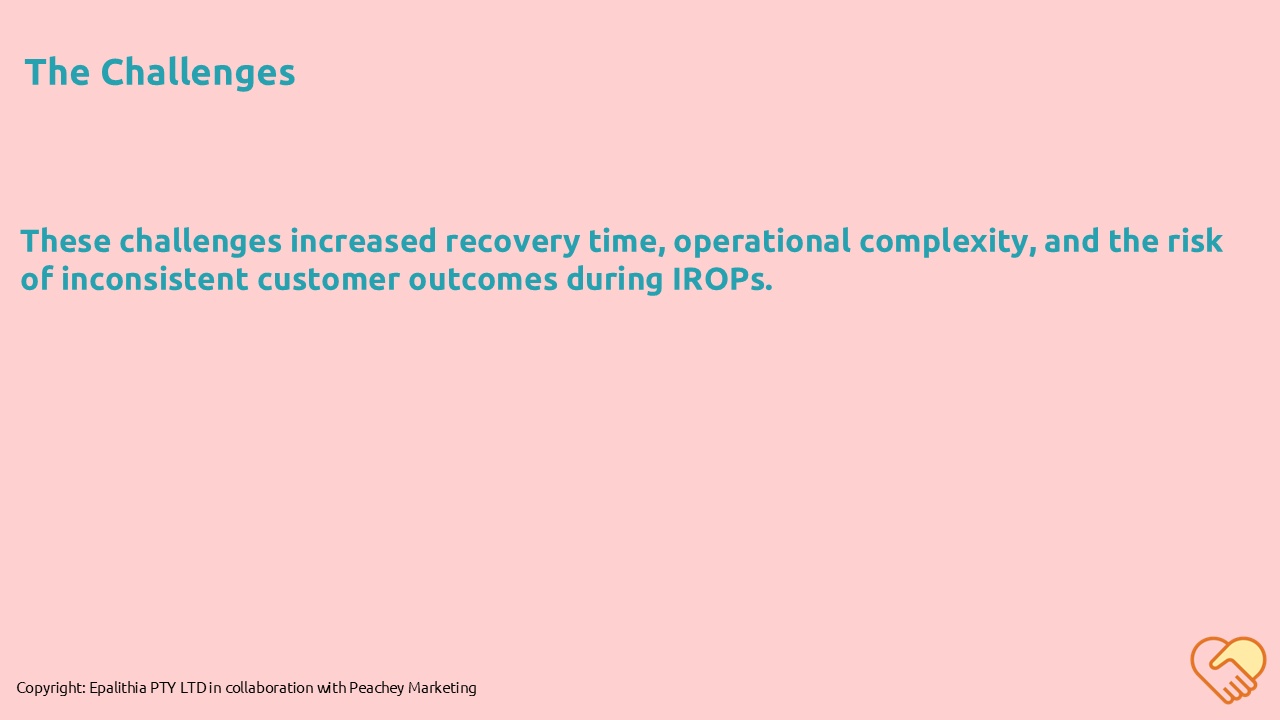 The Challenges

These challenges increased recovery time, operational complexity, and the risk of inconsistent customer outcomes during IROPs.

Copyright: Epalithia PTY LTD in collaboration with Peachey Marketing